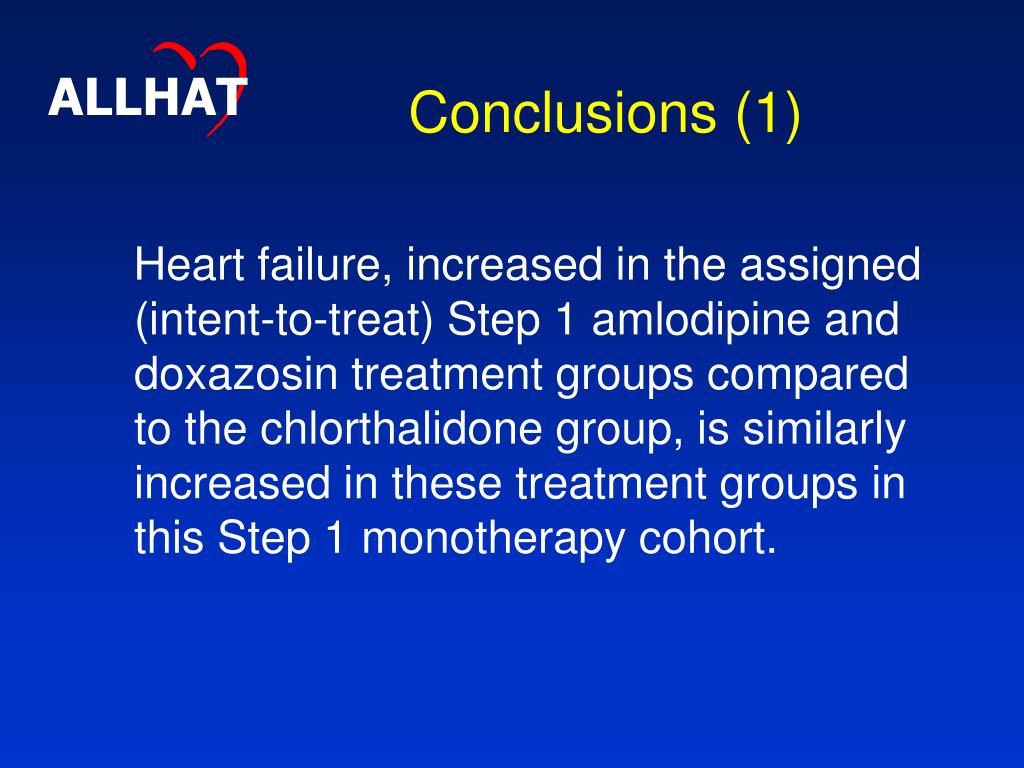 ALLHAT

Conclusions (1)

Heart failure, increased in the assigned (intent-to-treat) Step 1 amlodipine and doxazosin treatment groups compared to the chlorthalidone group, is similarly increased in these treatment groups in this Step 1 monotherapy cohort.